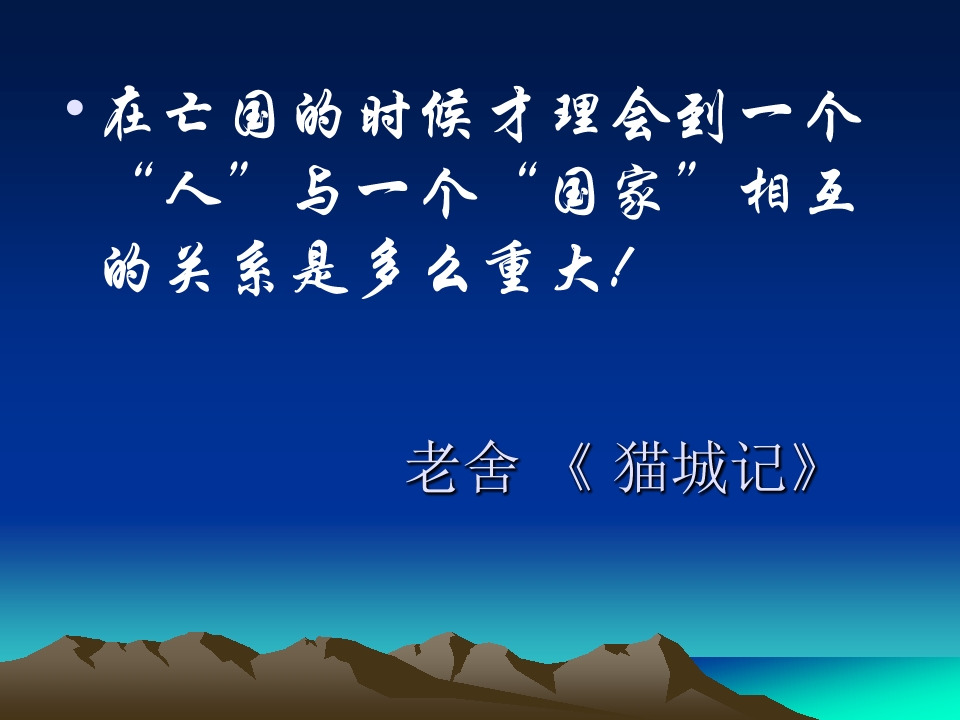 • 在亡国的时候才理会到一个“人”与一个“国家”相互的关系是多么重大！

老舍 《猫城记》